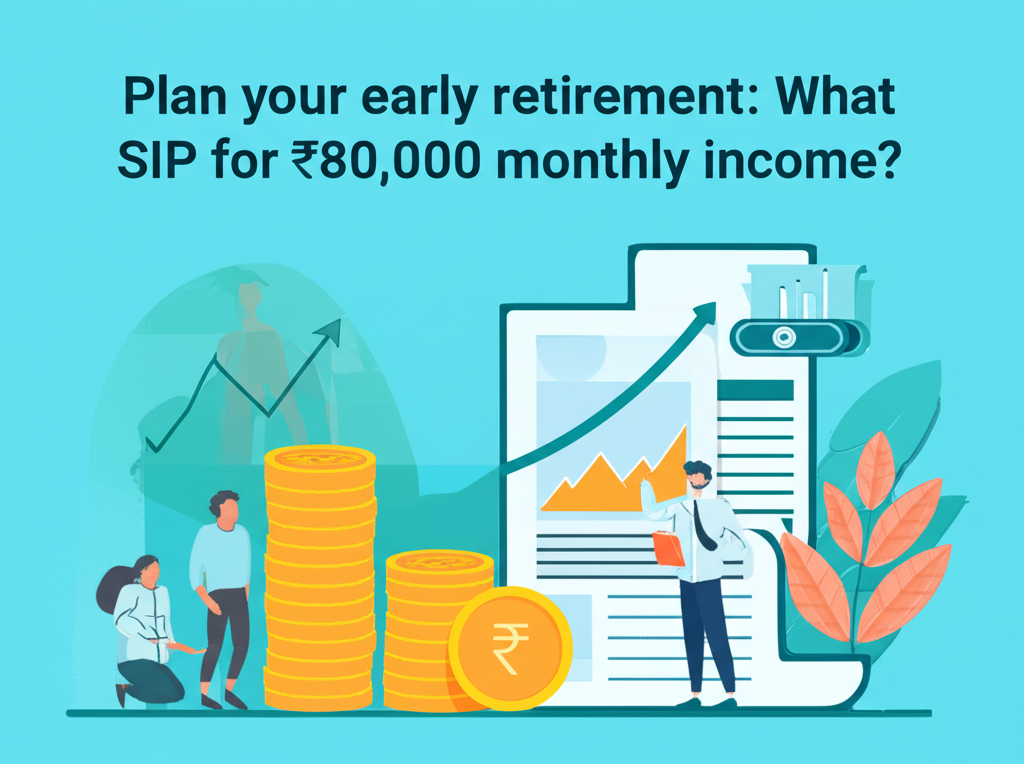 Plan your early retirement: What SIP for ₹80,000 monthly income?

₹